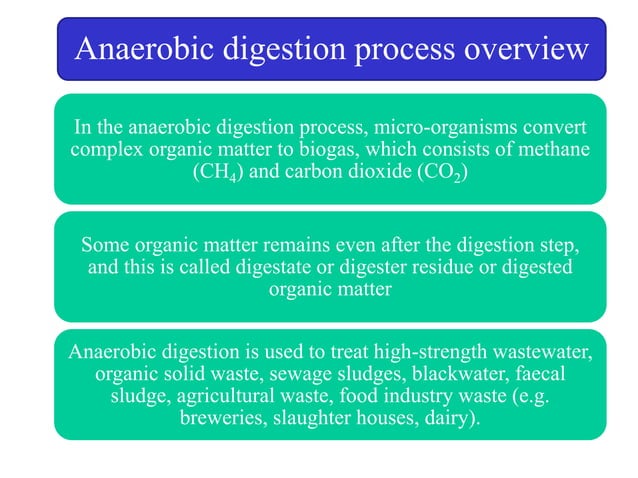 Anaerobic digestion process overview

In the anaerobic digestion process, micro-organisms convert complex organic matter to biogas, which consists of methane ($CH_4$) and carbon dioxide ($CO_2$)

Some organic matter remains even after the digestion step, and this is called digestate or digester residue or digested organic matter

Anaerobic digestion is used to treat high-strength wastewater, organic solid waste, sewage sludges, blackwater, faecal sludge, agricultural waste, food industry waste (e.g. breweries, slaughter houses, dairy).